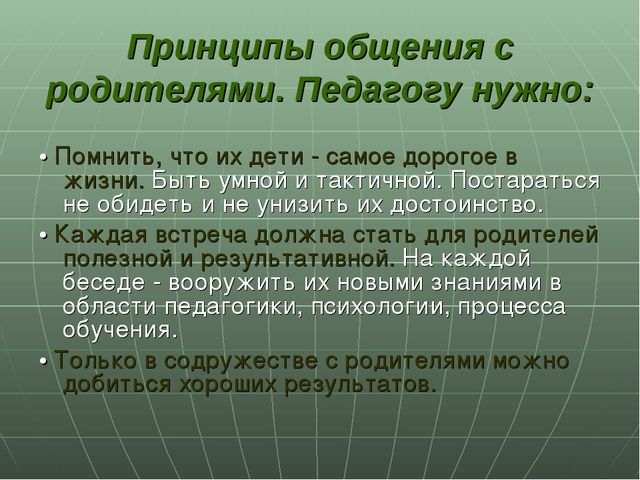 Принципы общения с родителями. Педагогу нужно:

• Помнить, что их дети - самое дорогое в жизни. Быть умной и тактичной. Постараться не обидеть и не унизить их достоинство.

• Каждая встреча должна стать для родителей полезной и результативной. На каждой беседе - вооружить их новыми знаниями в области педагогики, психологии, процесса обучения.

• Только в содружестве с родителями можно добиться хороших результатов.